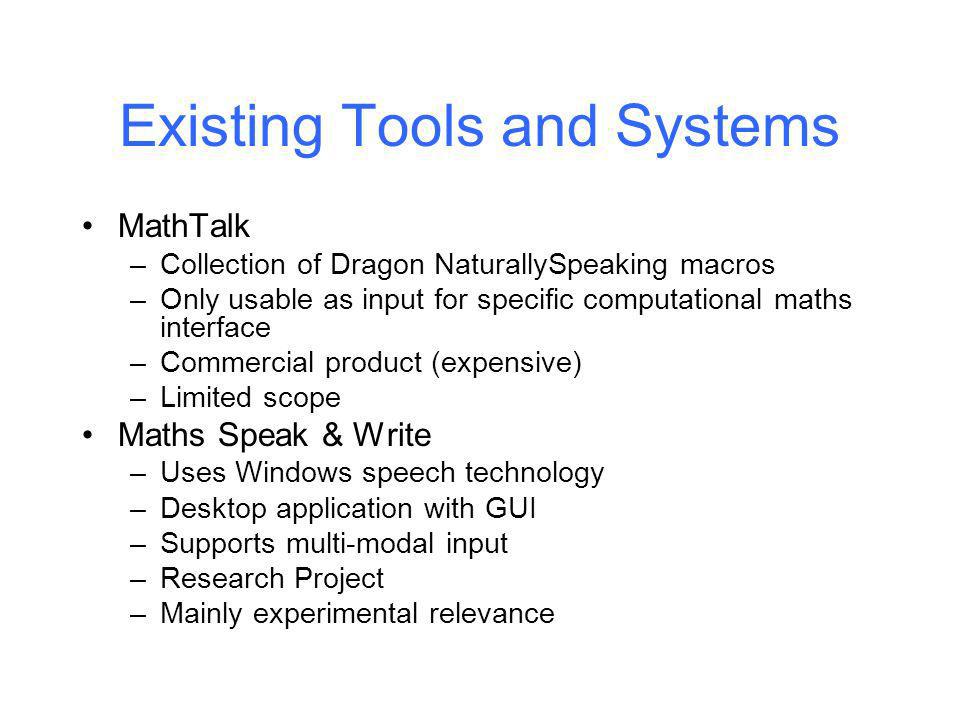 Existing Tools and Systems

• MathTalk
– Collection of Dragon NaturallySpeaking macros
– Only usable as input for specific computational maths interface
– Commercial product (expensive)
– Limited scope

• Maths Speak & Write
– Uses Windows speech technology
– Desktop application with GUI
– Supports multi-modal input
– Research Project
– Mainly experimental relevance